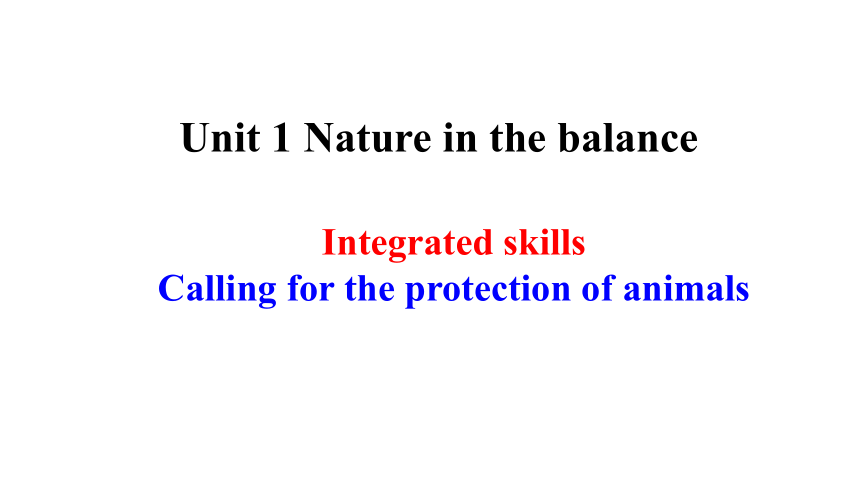 Unit 1 Nature in the balance

Integrated skills
Calling for the protection of animals